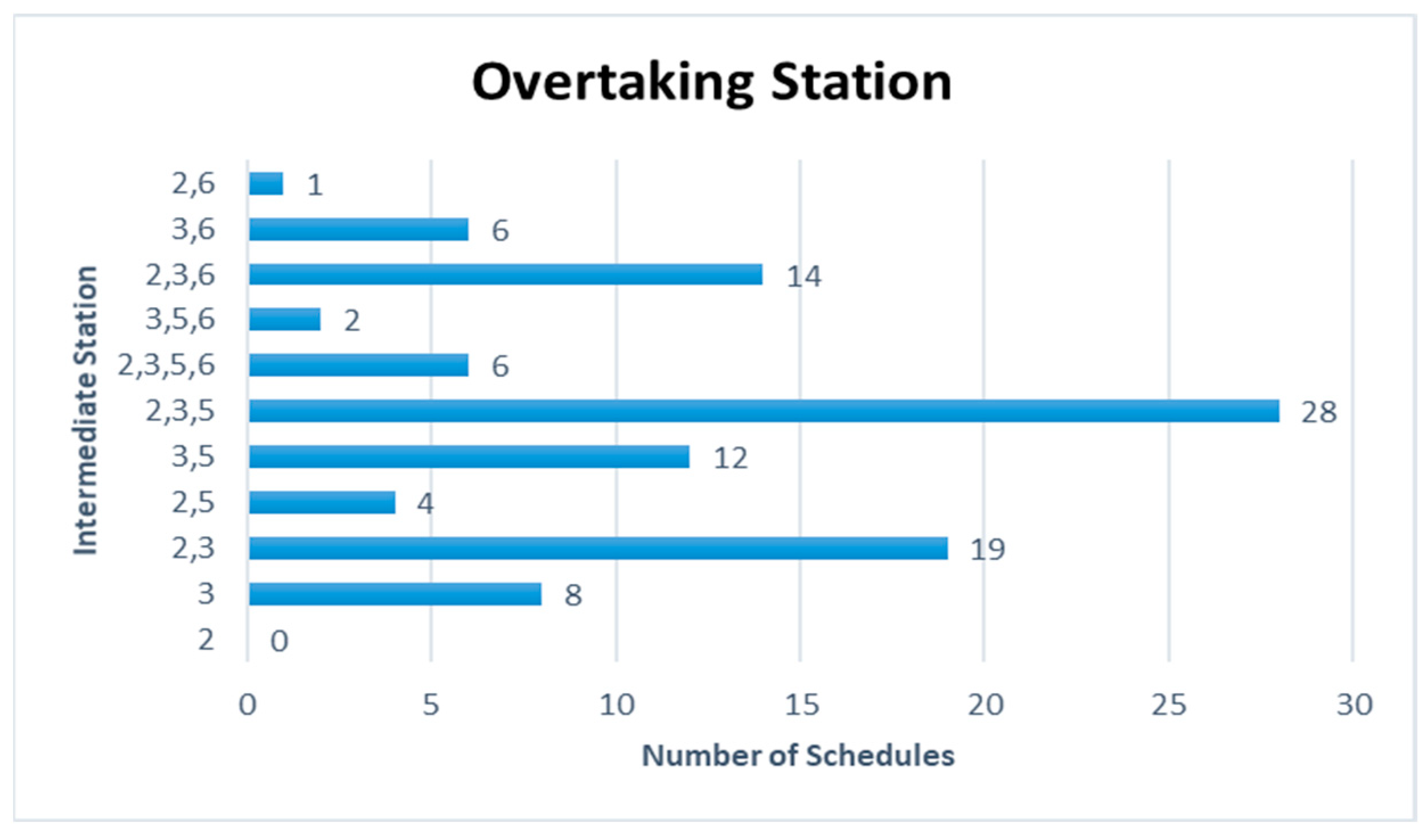 Overtaking Station

Intermediate Station

2,6 1
3,6 6
2,3,6 14
3,5,6 2
2,3,5,6 6
2,3,5 28
3,5 12
2,5 4
2,3 19
3 8
2 0

0 5 10 15 20 25 30

Number of Schedules